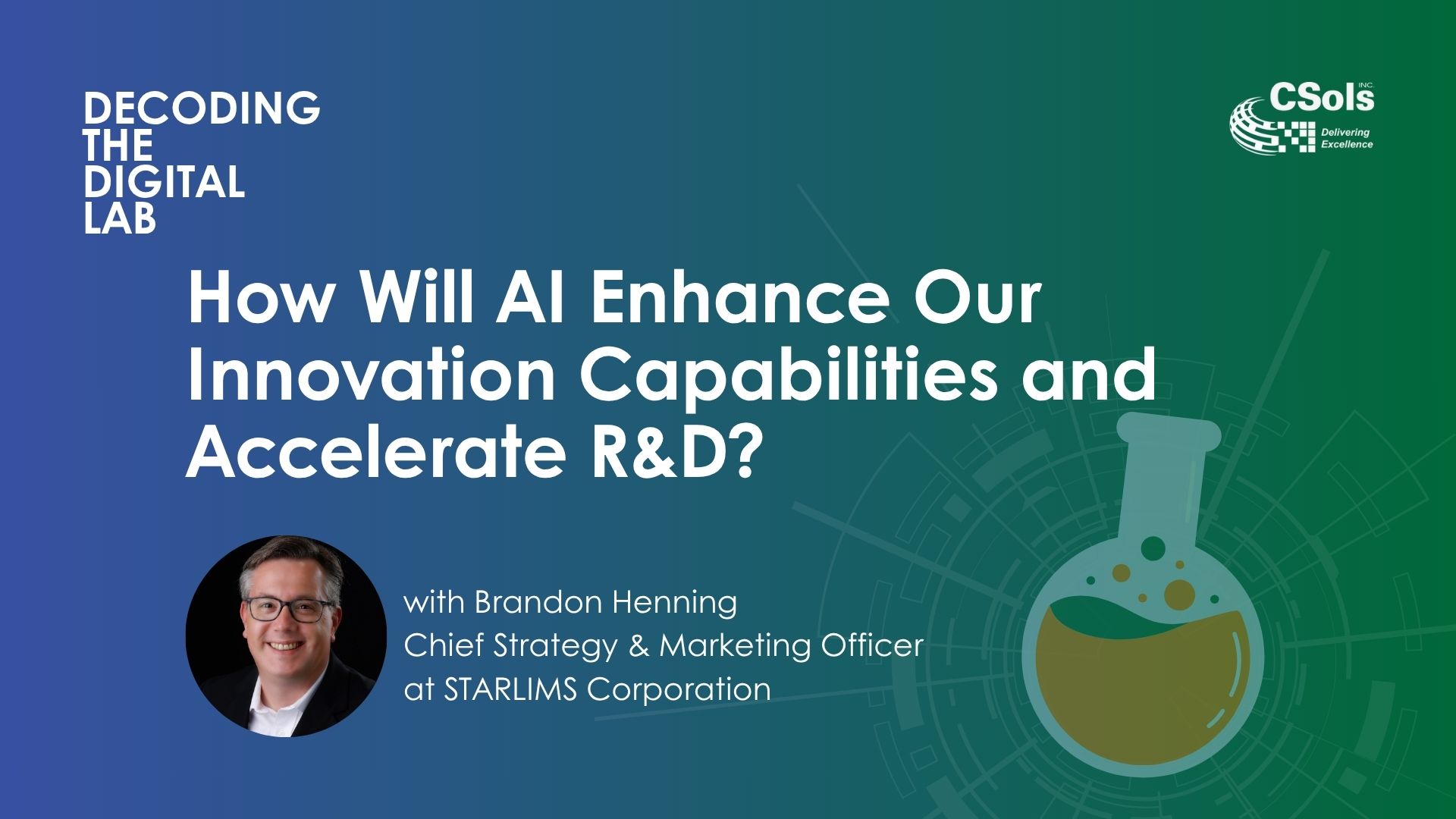 DECODING
THE
DIGITAL
LAB

CSols INC.
Delivering Excellence

How Will AI Enhance Our Innovation Capabilities and Accelerate R&D?

with Brandon Henning
Chief Strategy & Marketing Officer
at STARLIMS Corporation